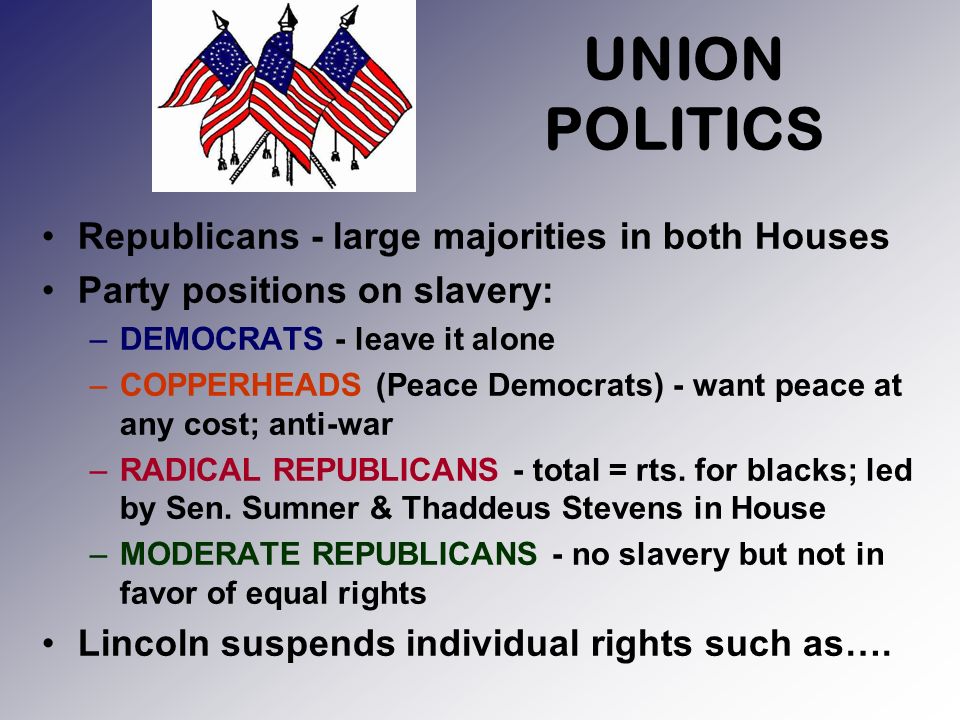 UNION POLITICS

• Republicans - large majorities in both Houses
• Party positions on slavery:
– DEMOCRATS - leave it alone
– COPPERHEADS (Peace Democrats) - want peace at any cost; anti-war
– RADICAL REPUBLICANS - total = rts. for blacks; led by Sen. Sumner & Thaddeus Stevens in House
– MODERATE REPUBLICANS - no slavery but not in favor of equal rights
• Lincoln suspends individual rights such as….